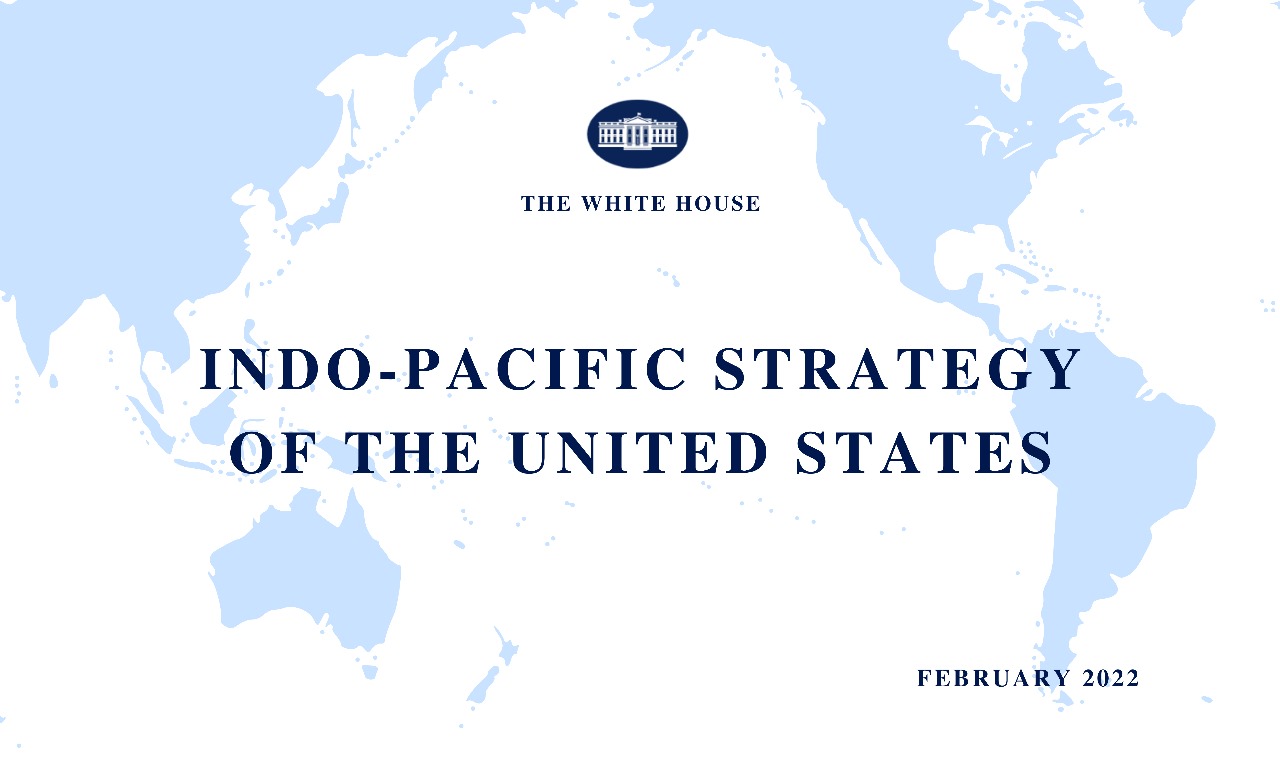 THE WHITE HOUSE

INDO-PACIFIC STRATEGY OF THE UNITED STATES

FEBRUARY 2022